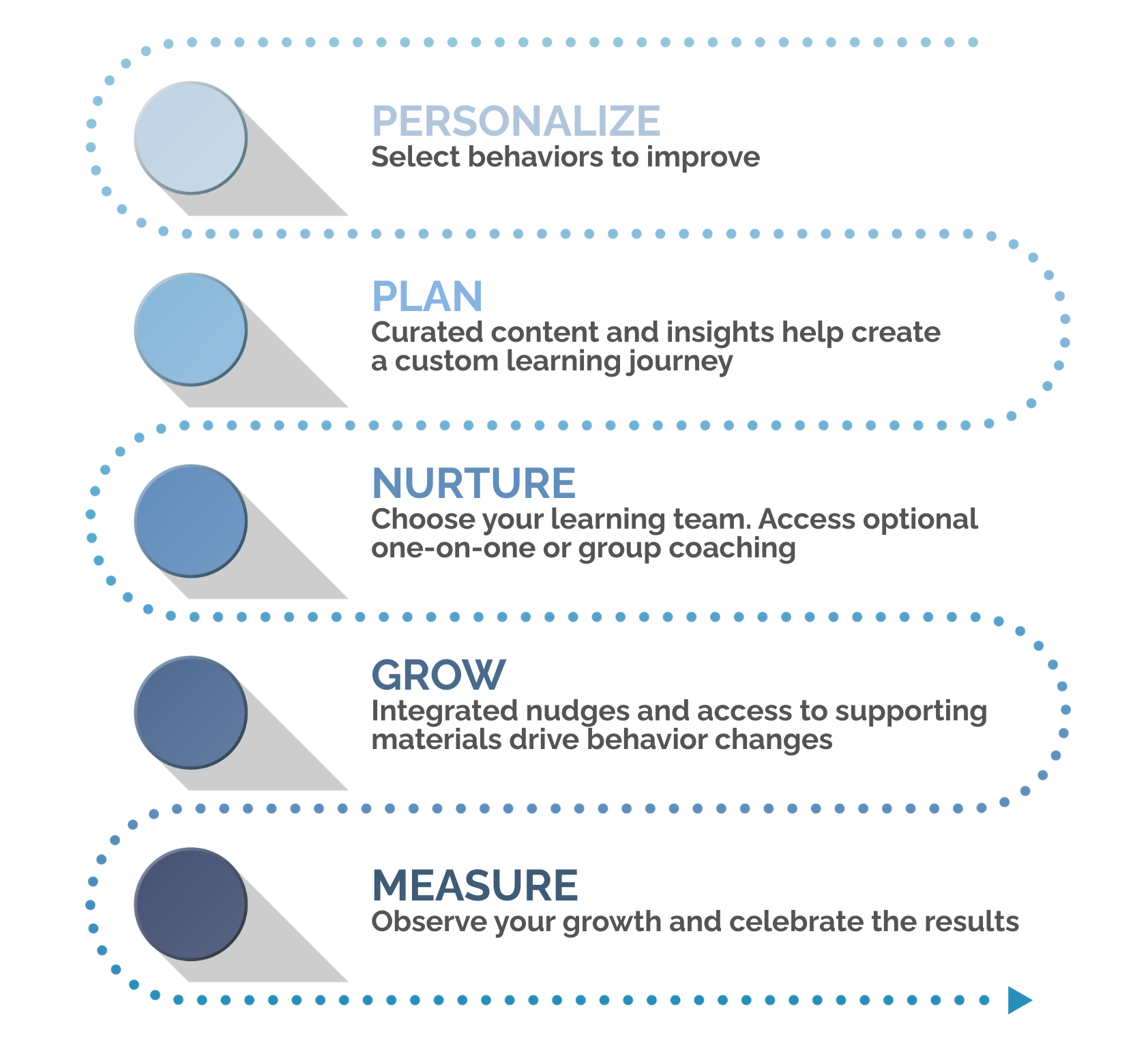 PERSONALIZE
Select behaviors to improve

PLAN
Curated content and insights help create a custom learning journey

NURTURE
Choose your learning team. Access optional one-on-one or group coaching

GROW
Integrated nudges and access to supporting materials drive behavior changes

MEASURE
Observe your growth and celebrate the results